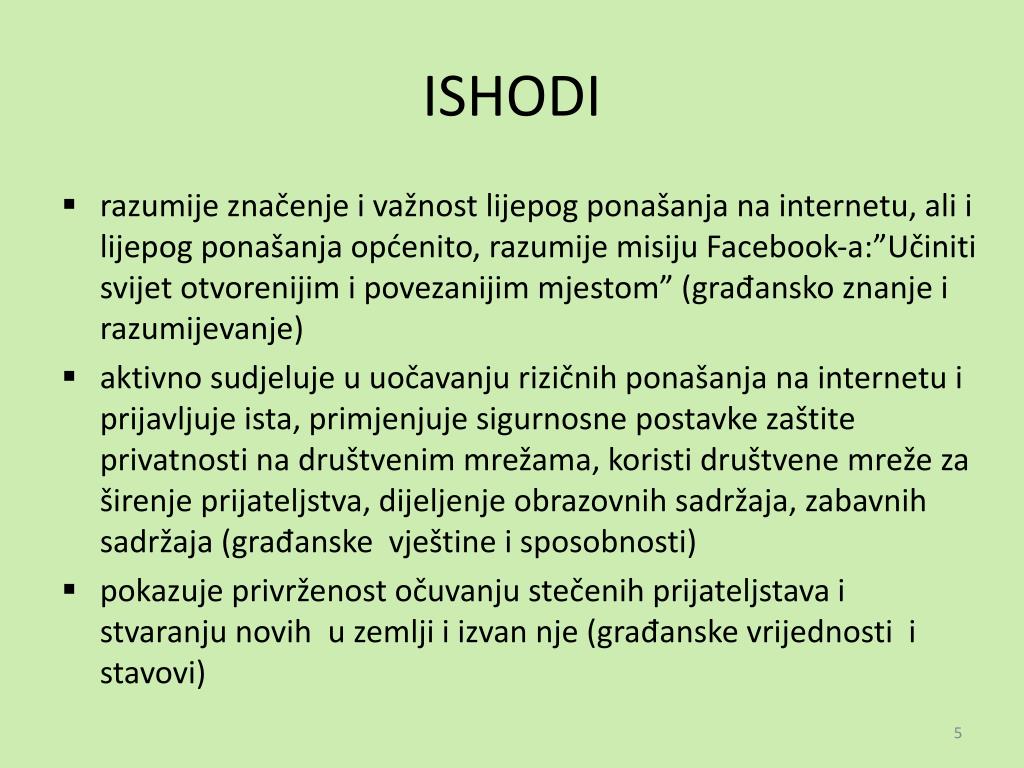 ISHODI

▪ razumije značenje i važnost lijepog ponašanja na internetu, ali i lijepog ponašanja općenito, razumije misiju Facebook-a:”Učiniti svijet otvorenijim i povezanijim mjestom” (građansko znanje i razumijevanje)
▪ aktivno sudjeluje u uočavanju rizičnih ponašanja na internetu i prijavljuje ista, primjenjuje sigurnosne postavke zaštite privatnosti na društvenim mrežama, koristi društvene mreže za širenje prijateljstva, dijeljenje obrazovnih sadržaja, zabavnih sadržaja (građanske vještine i sposobnosti)
▪ pokazuje privrženost očuvanju stečenih prijateljstava i stvaranju novih u zemlji i izvan nje (građanske vrijednosti i stavovi)

5